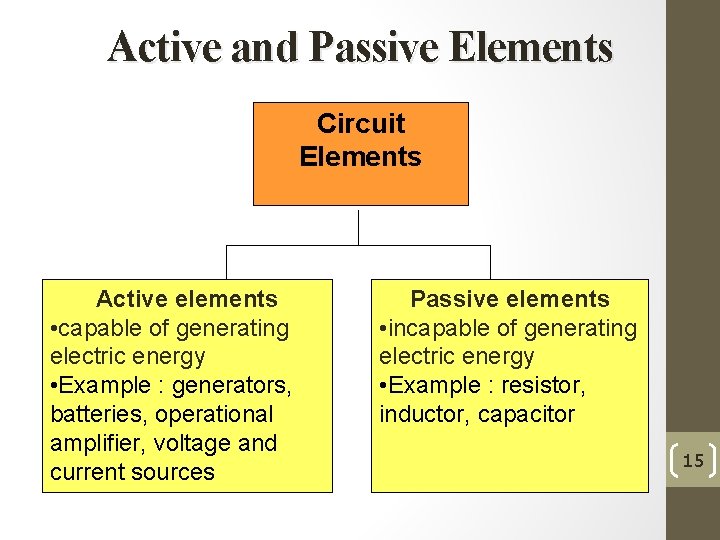 Active and Passive Elements

Circuit Elements

Active elements
•capable of generating electric energy
•Example : generators, batteries, operational amplifier, voltage and current sources

Passive elements
•incapable of generating electric energy
•Example : resistor, inductor, capacitor

15